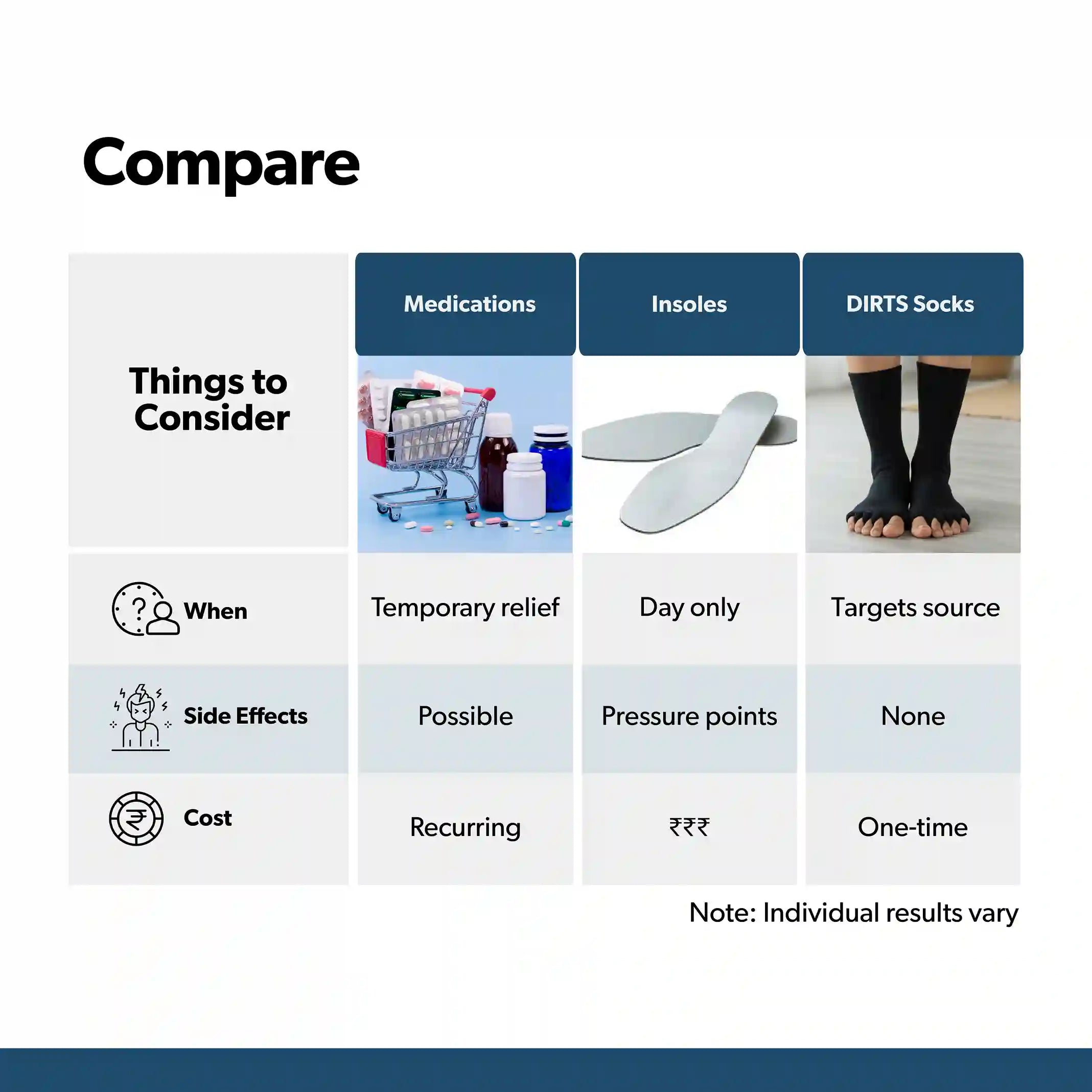 Compare

| Things to Consider | Medications | Insoles | DIRTS Socks |
|---|---|---|---|
| When | Temporary relief | Day only | Targets source |
| Side Effects | Possible | Pressure points | None |
| Cost | Recurring | ₹₹₹ | One-time |

Note: Individual results vary